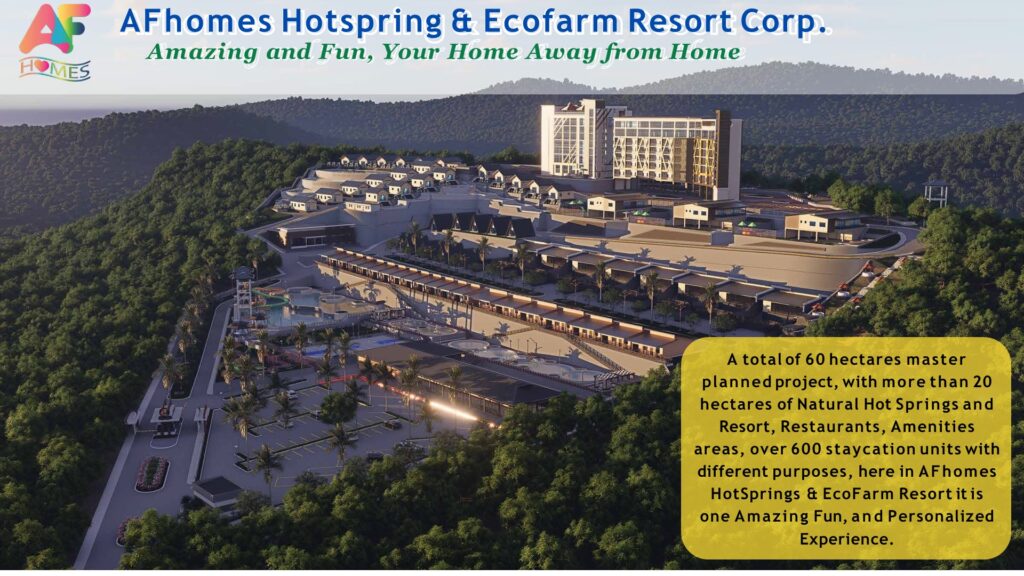 AF
HOMES

AFhomes Hotspring & Ecofarm Resort Corp.
Amazing and Fun, Your Home Away from Home

A total of 60 hectares master planned project, with more than 20 hectares of Natural Hot Springs and Resort, Restaurants, Amenities areas, over 600 staycation units with different purposes, here in AFhomes HotSprings & EcoFarm Resort it is one Amazing Fun, and Personalized Experience.